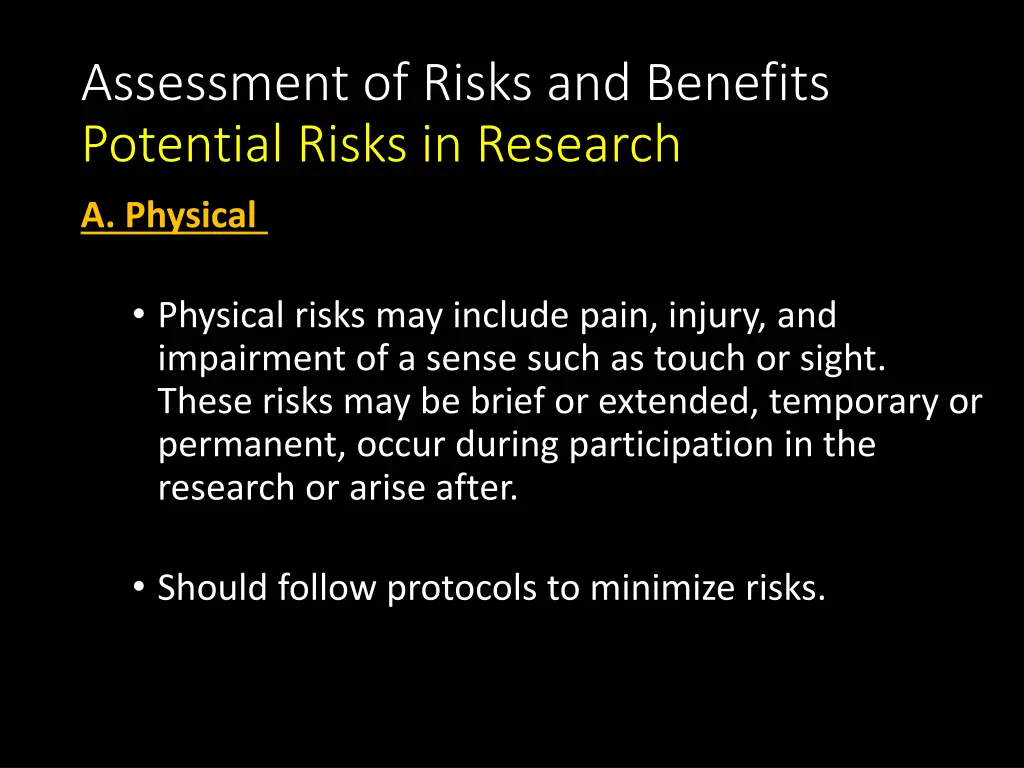 Assessment of Risks and Benefits
Potential Risks in Research

A. Physical

• Physical risks may include pain, injury, and impairment of a sense such as touch or sight. These risks may be brief or extended, temporary or permanent, occur during participation in the research or arise after.

• Should follow protocols to minimize risks.